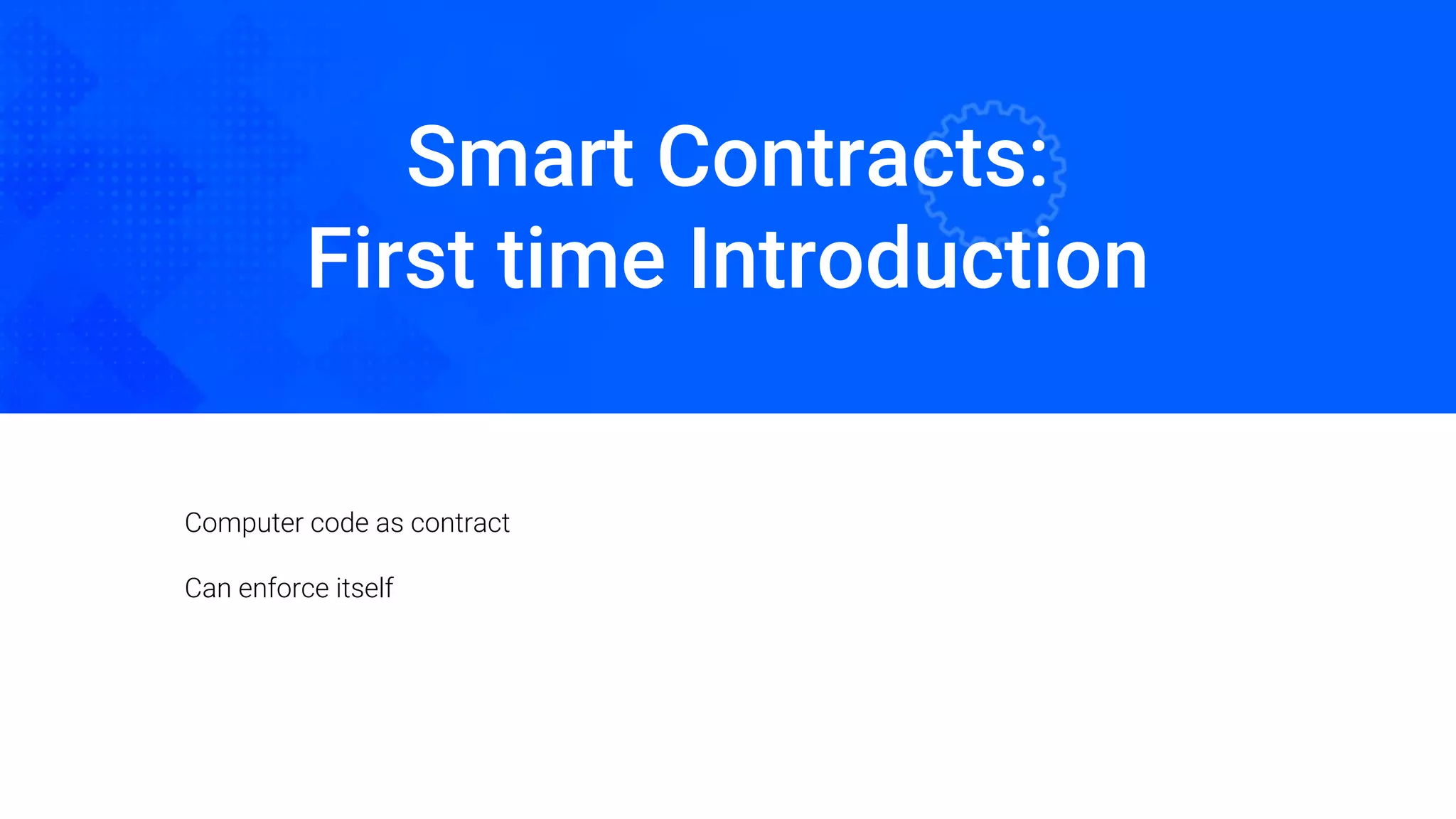 Smart Contracts:
First time Introduction

Computer code as contract

Can enforce itself